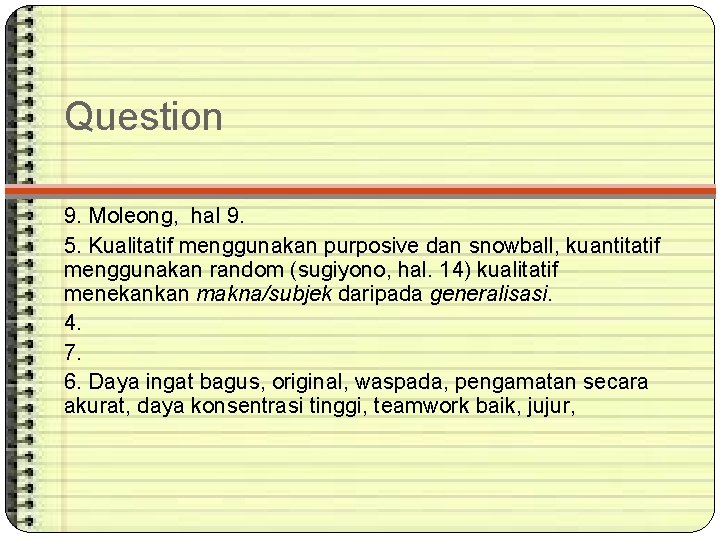 Question

9. Moleong, hal 9.

5. Kualitatif menggunakan purposive dan snowball, kuantitatif menggunakan random (sugiyono, hal. 14) kualitatif menekankan makna/subjek daripada generalisasi.

4.

7.

6. Daya ingat bagus, original, waspada, pengamatan secara akurat, daya konsentrasi tinggi, teamwork baik, jujur,